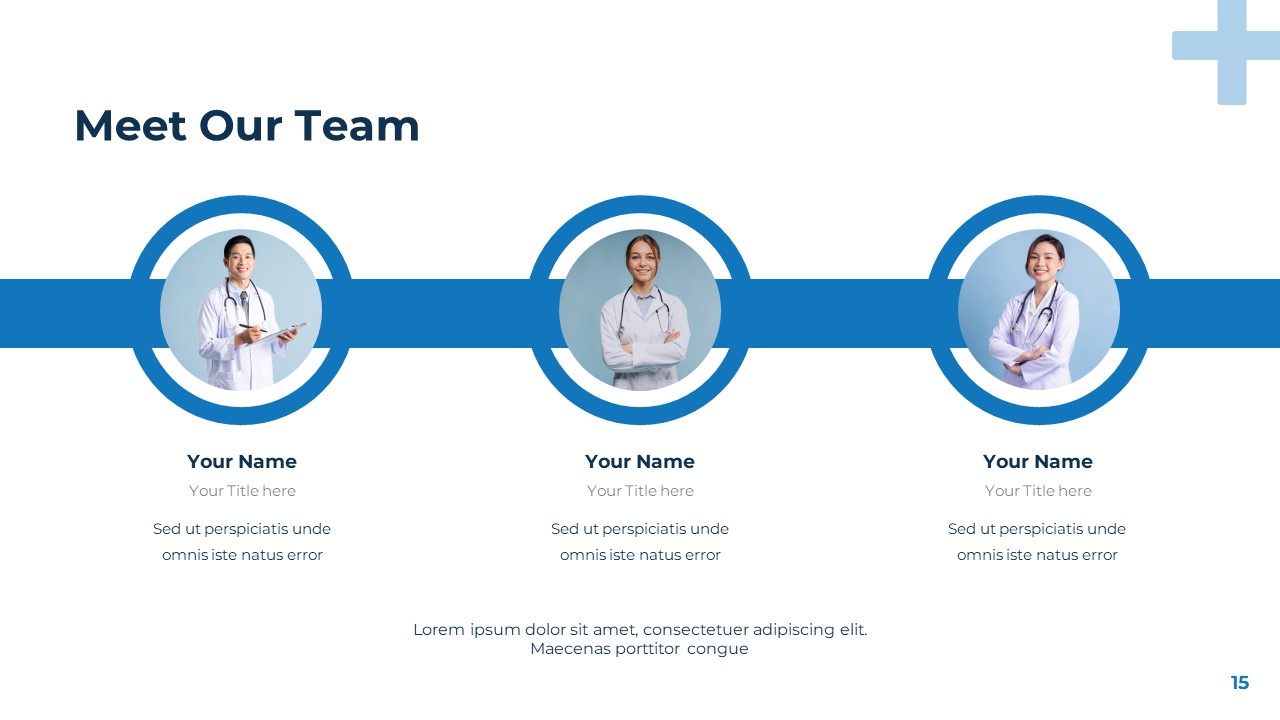 Meet Our Team

Your Name
Your Title here
Sed ut perspiciatis unde omnis iste natus error

Your Name
Your Title here
Sed ut perspiciatis unde omnis iste natus error

Your Name
Your Title here
Sed ut perspiciatis unde omnis iste natus error

Lorem ipsum dolor sit amet, consectetuer adipiscing elit. Maecenas porttitor congue

15